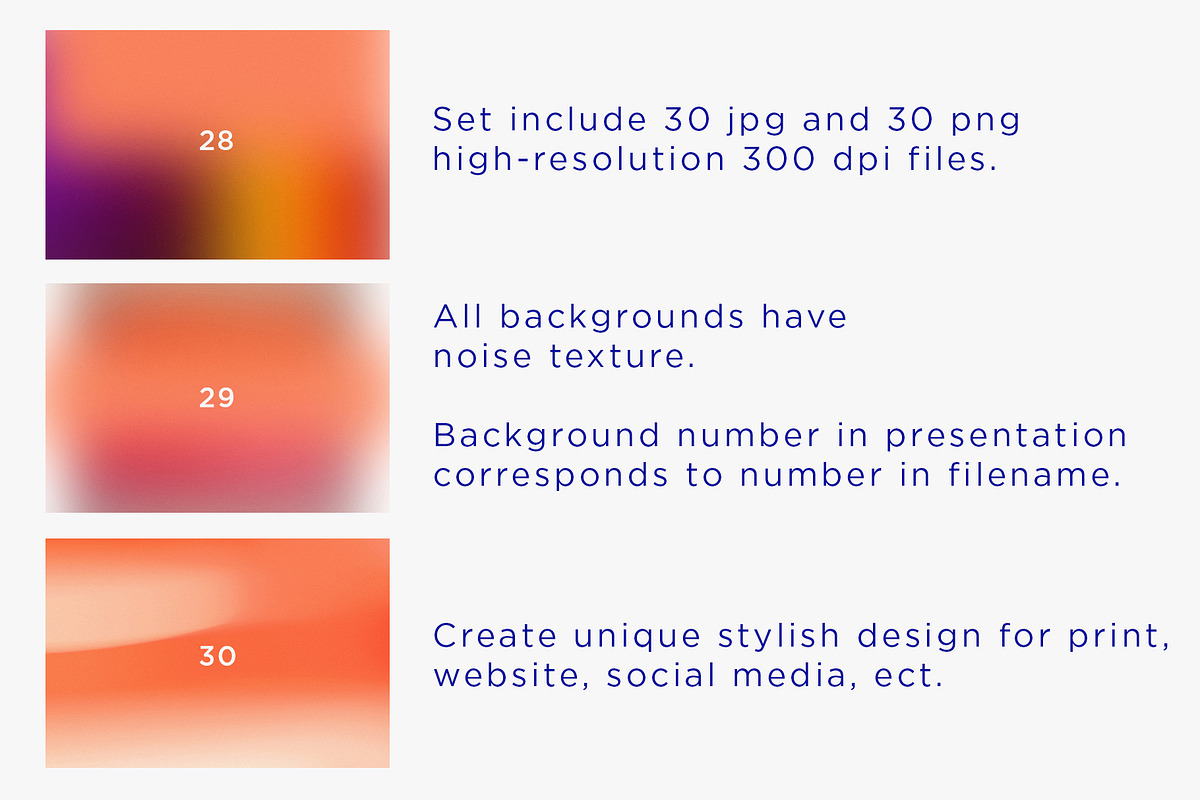 28

Set include 30 jpg and 30 png high-resolution 300 dpi files.

29

All backgrounds have noise texture.

Background number in presentation corresponds to number in filename.

30

Create unique stylish design for print, website, social media, ect.